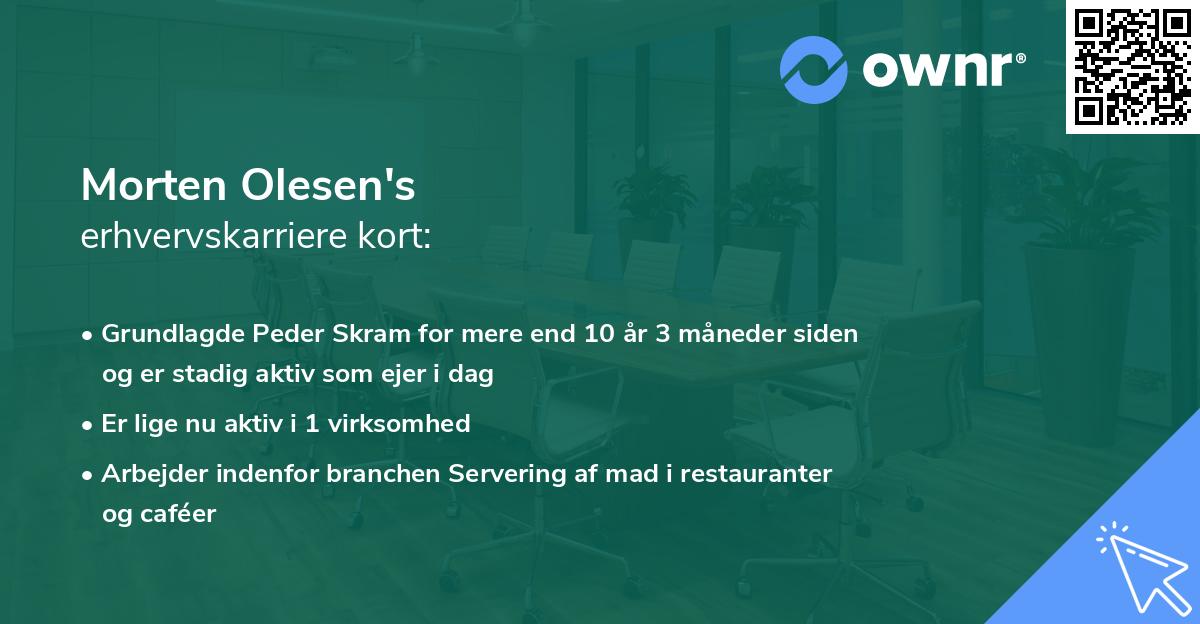 ownr®

Morten Olesen's
erhvervskarriere kort:

• Grundlagde Peder Skram for mere end 10 år 3 måneder siden og er stadig aktiv som ejer i dag
• Er lige nu aktiv i 1 virksomhed
• Arbejder indenfor branchen Servering af mad i restauranter og caféer